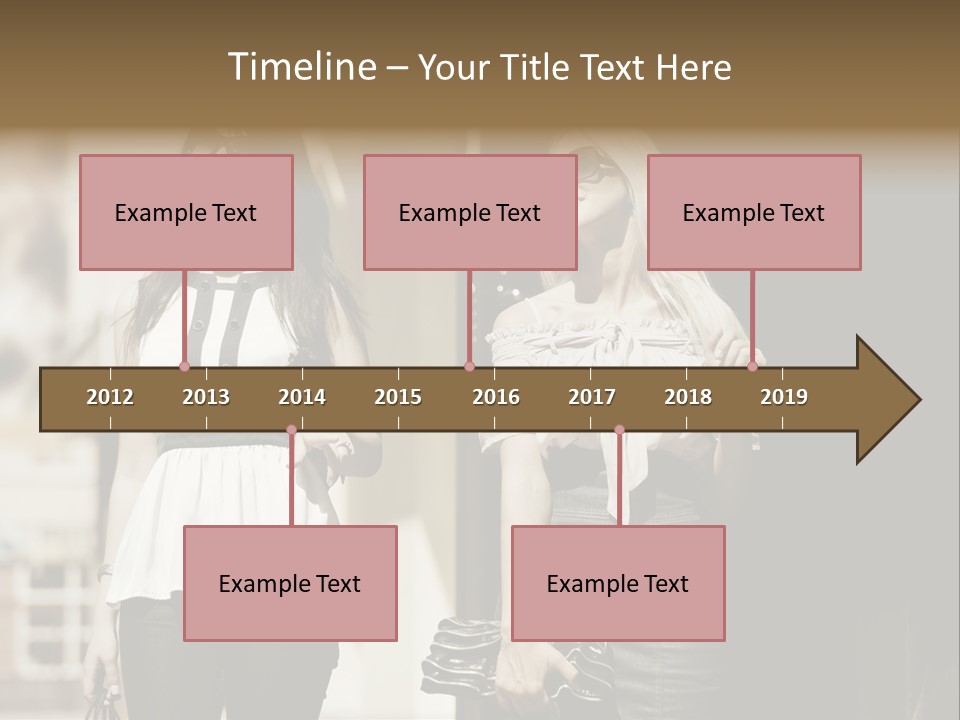 Timeline – Your Title Text Here

Example Text

Example Text

Example Text

2012
2013
2014
2015
2016
2017
2018
2019

Example Text

Example Text